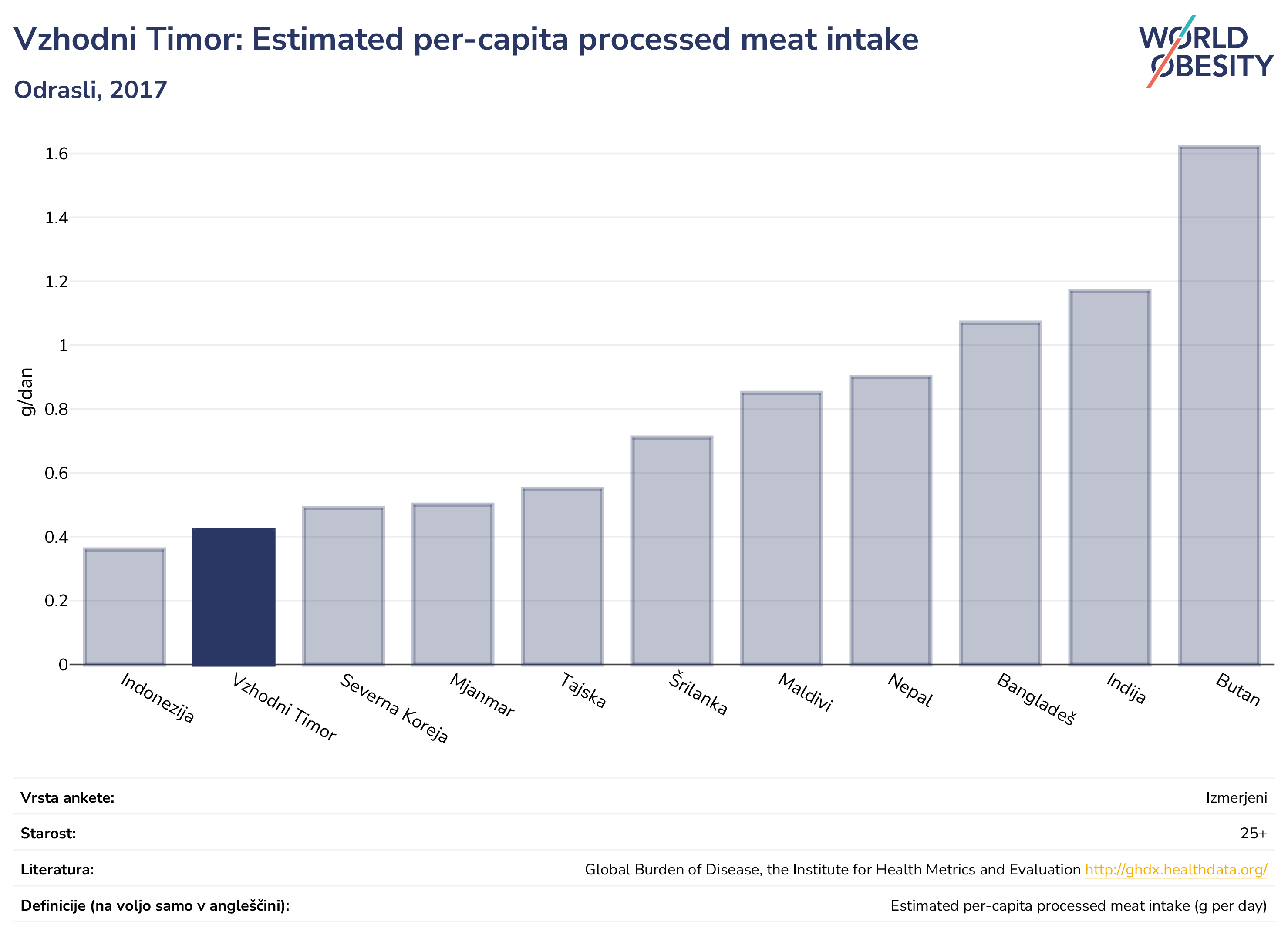 Vzhodni Timor: Estimated per-capita processed meat intake

Odrasli, 2017

WORLD OBESITY

g/dan

1.6
1.4
1.2
1
0.8
0.6
0.4
0.2
0

Indonezija
Vzhodni Timor
Severna Koreja
Mjanmar
Tajska
Šrilanka
Maldivi
Nepal
Bangladeš
Indija
Butan

| | |
|---|---|
| Vrsta ankete: | Izmerjeni |
| Starost: | 25+ |
| Literatura: | Global Burden of Disease, the Institute for Health Metrics and Evaluation http://ghdx.healthdata.org/ |
| Definicije (na voljo samo v angleščini): | Estimated per-capita processed meat intake (g per day) |